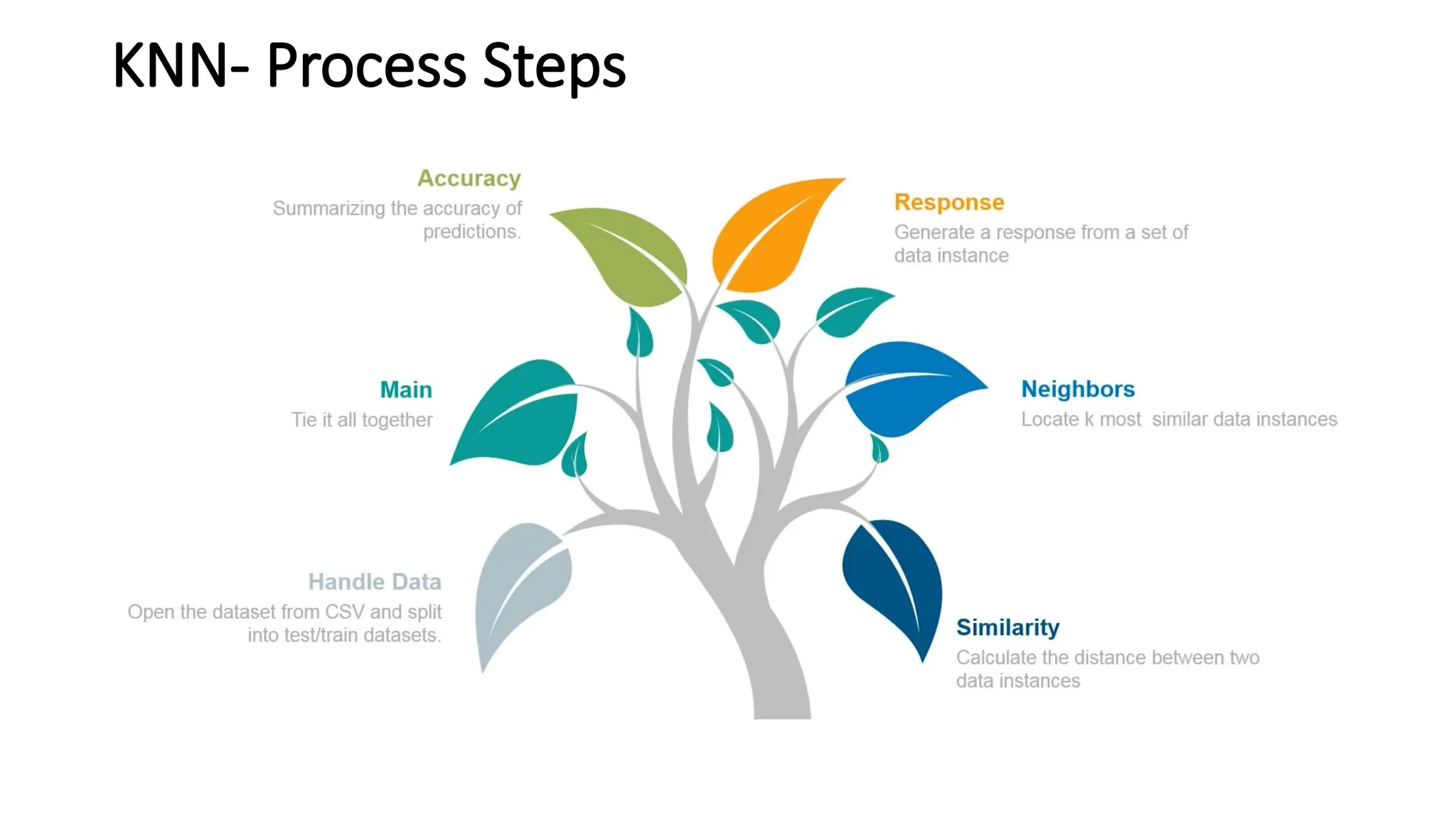 KNN- Process Steps

Accuracy
Summarizing the accuracy of predictions.

Response
Generate a response from a set of data instance

Main
Tie it all together

Neighbors
Locate k most similar data instances

Handle Data
Open the dataset from CSV and split into test/train datasets.

Similarity
Calculate the distance between two data instances